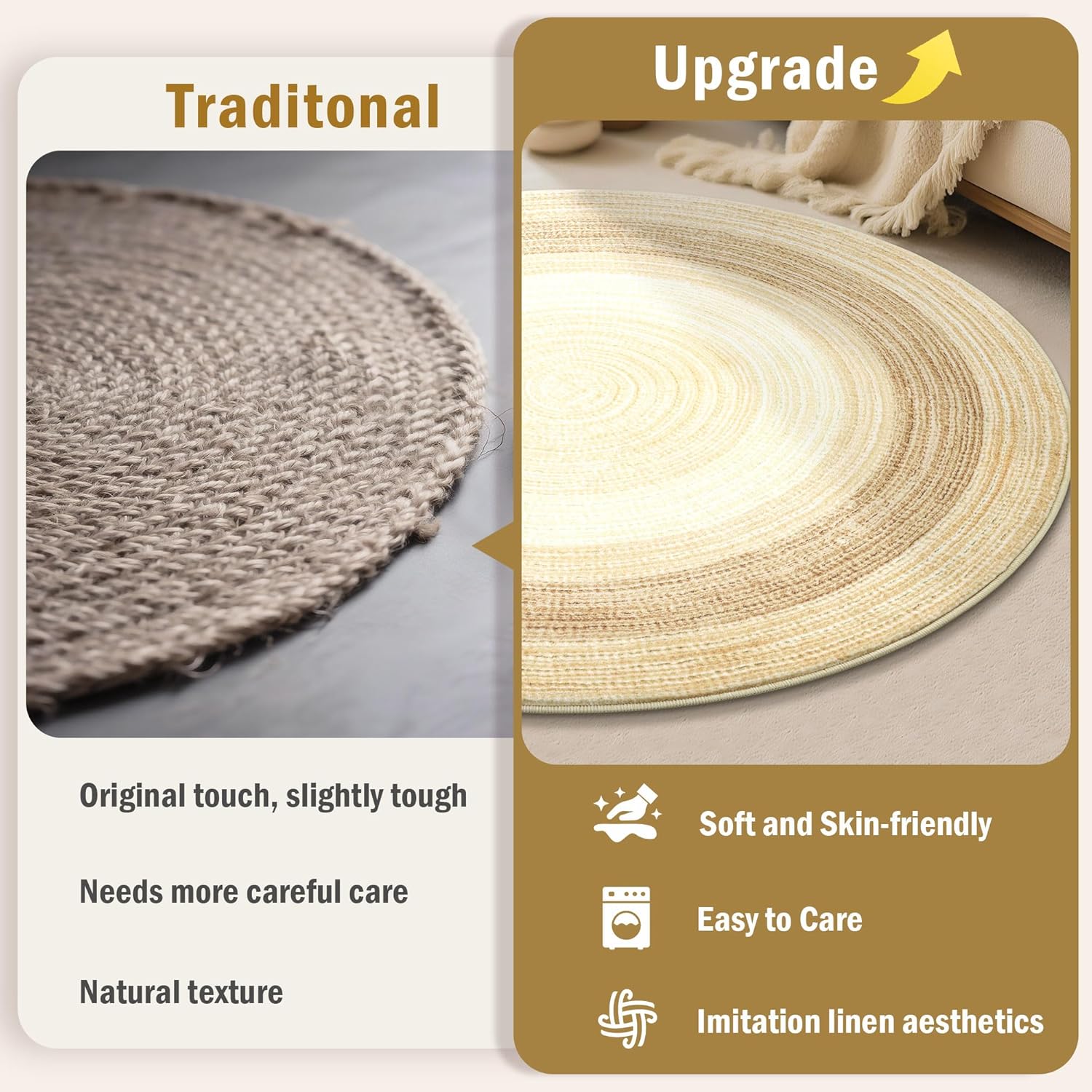 Traditonal

Original touch, slightly tough

Needs more careful care

Natural texture

Upgrade

Soft and Skin-friendly

Easy to Care

Imitation linen aesthetics